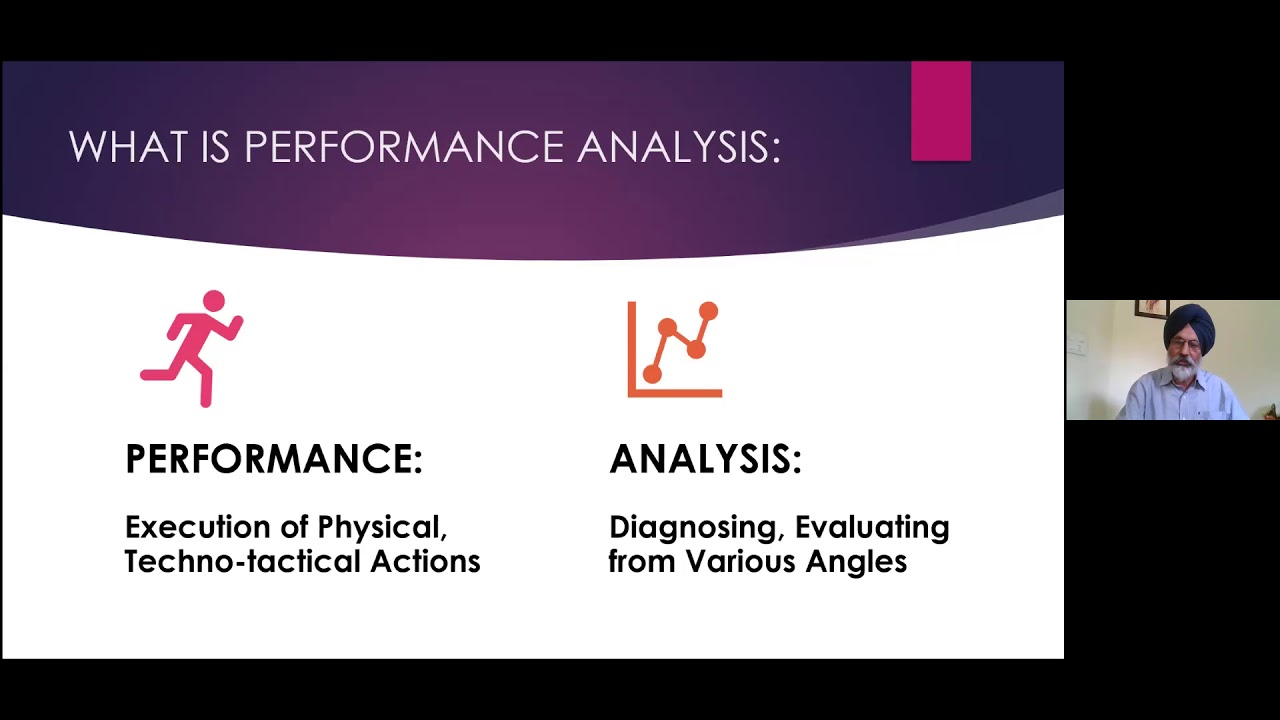 WHAT IS PERFORMANCE ANALYSIS:

PERFORMANCE:

Execution of Physical, Techno-tactical Actions

ANALYSIS:

Diagnosing, Evaluating from Various Angles